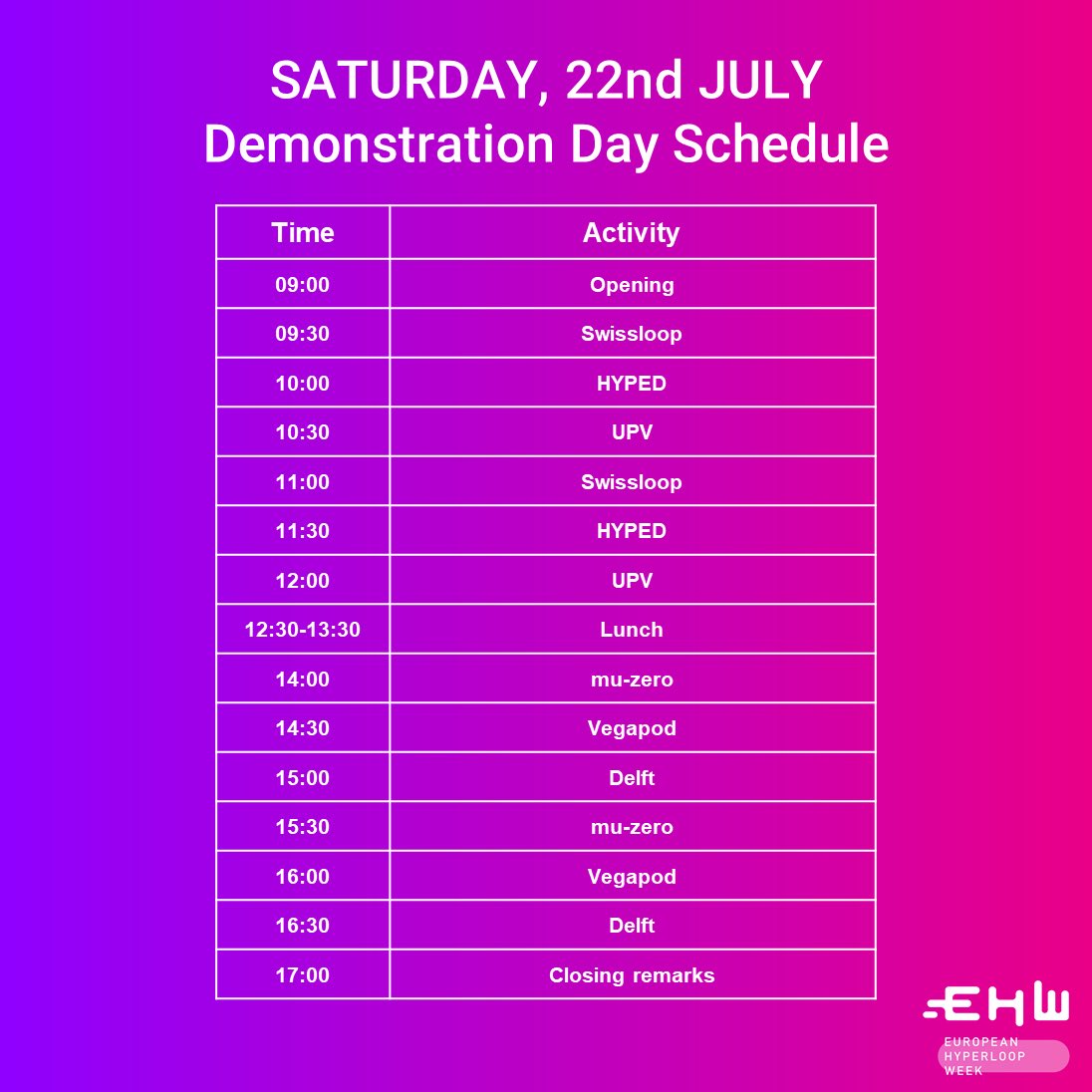 SATURDAY, 22nd JULY
Demonstration Day Schedule

| Time | Activity |
|---|---|
| 09:00 | Opening |
| 09:30 | Swissloop |
| 10:00 | HYPED |
| 10:30 | UPV |
| 11:00 | Swissloop |
| 11:30 | HYPED |
| 12:00 | UPV |
| 12:30-13:30 | Lunch |
| 14:00 | mu-zero |
| 14:30 | Vegapod |
| 15:00 | Delft |
| 15:30 | mu-zero |
| 16:00 | Vegapod |
| 16:30 | Delft |
| 17:00 | Closing remarks |

EHW
EUROPEAN
HYPERLOOP
WEEK